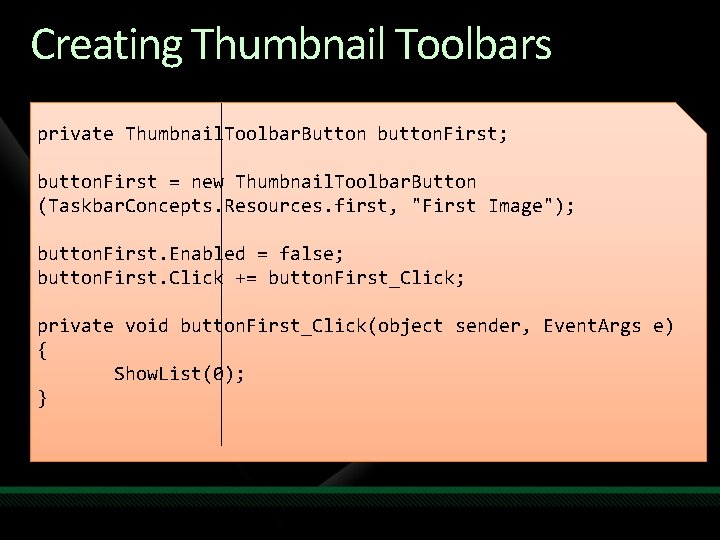 Creating Thumbnail Toolbars

private ThumbnailToolbarButton buttonFirst;

buttonFirst = new ThumbnailToolbarButton
(TaskbarConcepts.Resources.first, "First Image");

buttonFirst.Enabled = false;
buttonFirst.Click += buttonFirst_Click;

private void buttonFirst_Click(object sender, EventArgs e)
{
	ShowList(0);
}